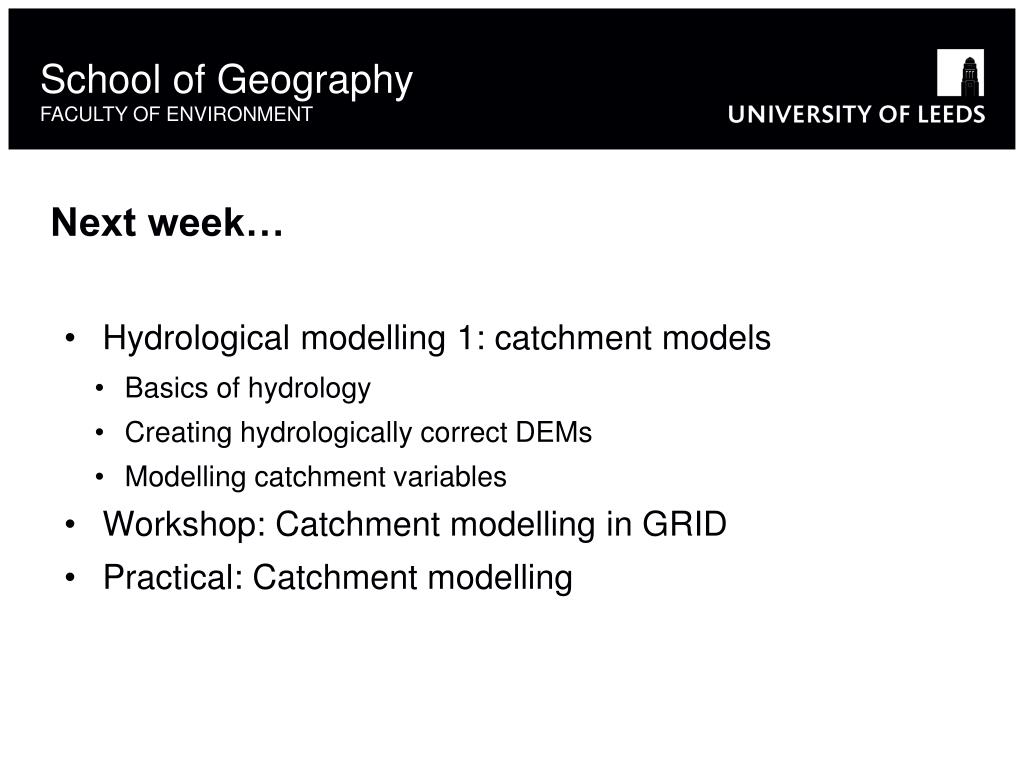 School of Geography
FACULTY OF ENVIRONMENT

UNIVERSITY OF LEEDS

Next week…

• Hydrological modelling 1: catchment models
  • Basics of hydrology
  • Creating hydrologically correct DEMs
  • Modelling catchment variables
• Workshop: Catchment modelling in GRID
• Practical: Catchment modelling